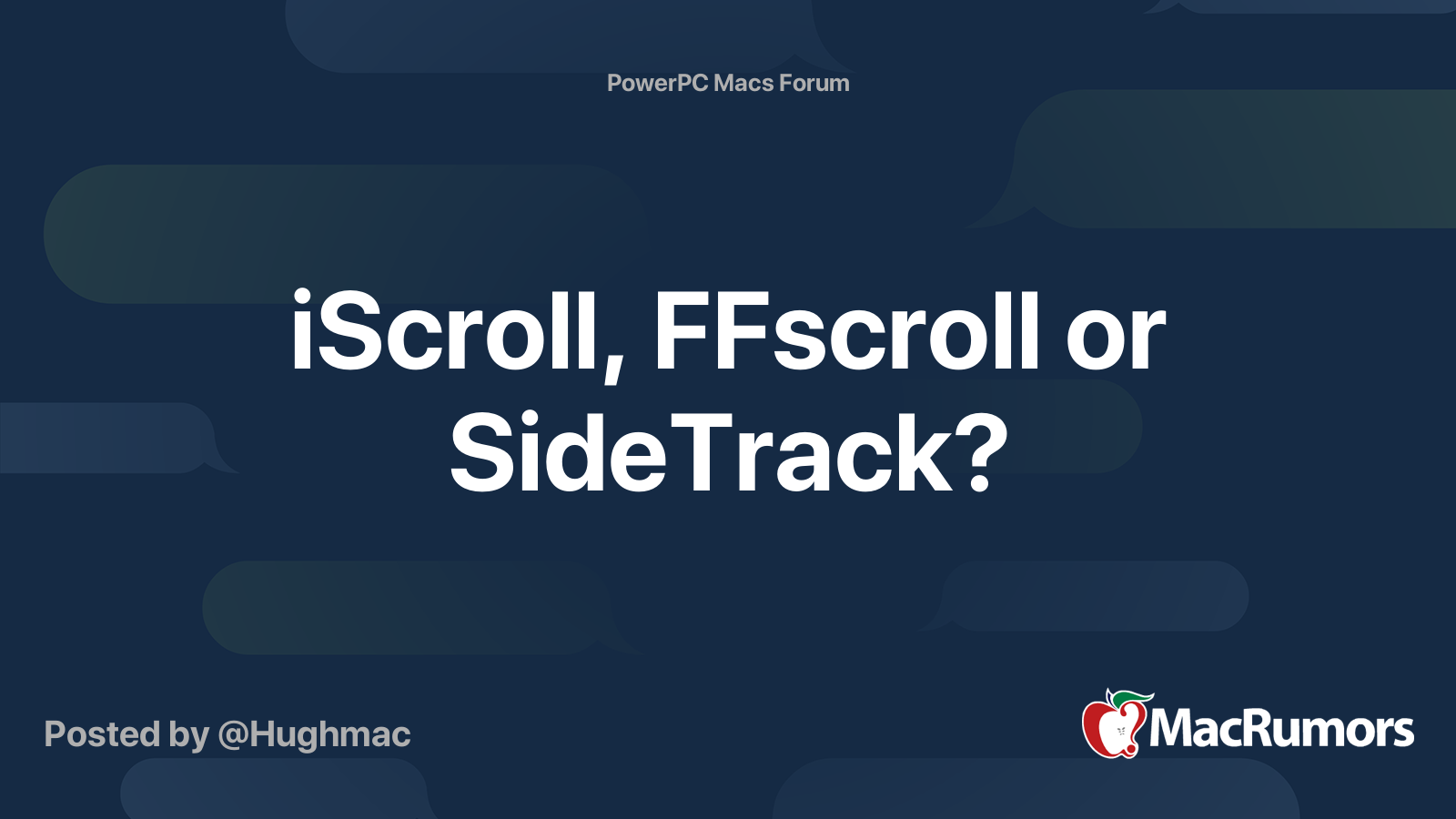 PowerPC Macs Forum

iScroll, FFscroll or SideTrack?

Posted by @Hughmac

MacRumors